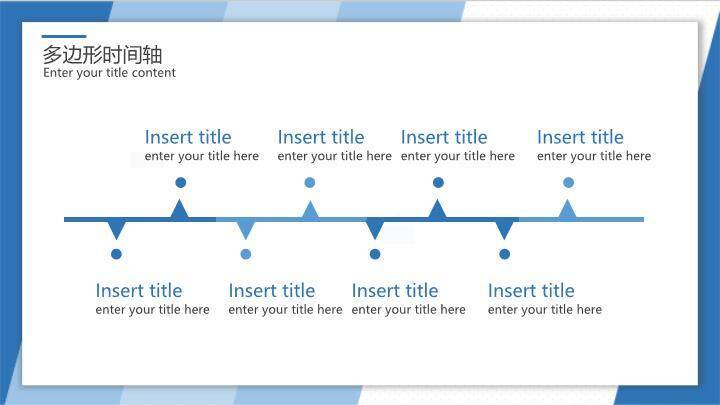 多边形时间轴
Enter your title content

Insert title
enter your title here

Insert title
enter your title here

Insert title
enter your title here

Insert title
enter your title here

Insert title
enter your title here

Insert title
enter your title here

Insert title
enter your title here

Insert title
enter your title here